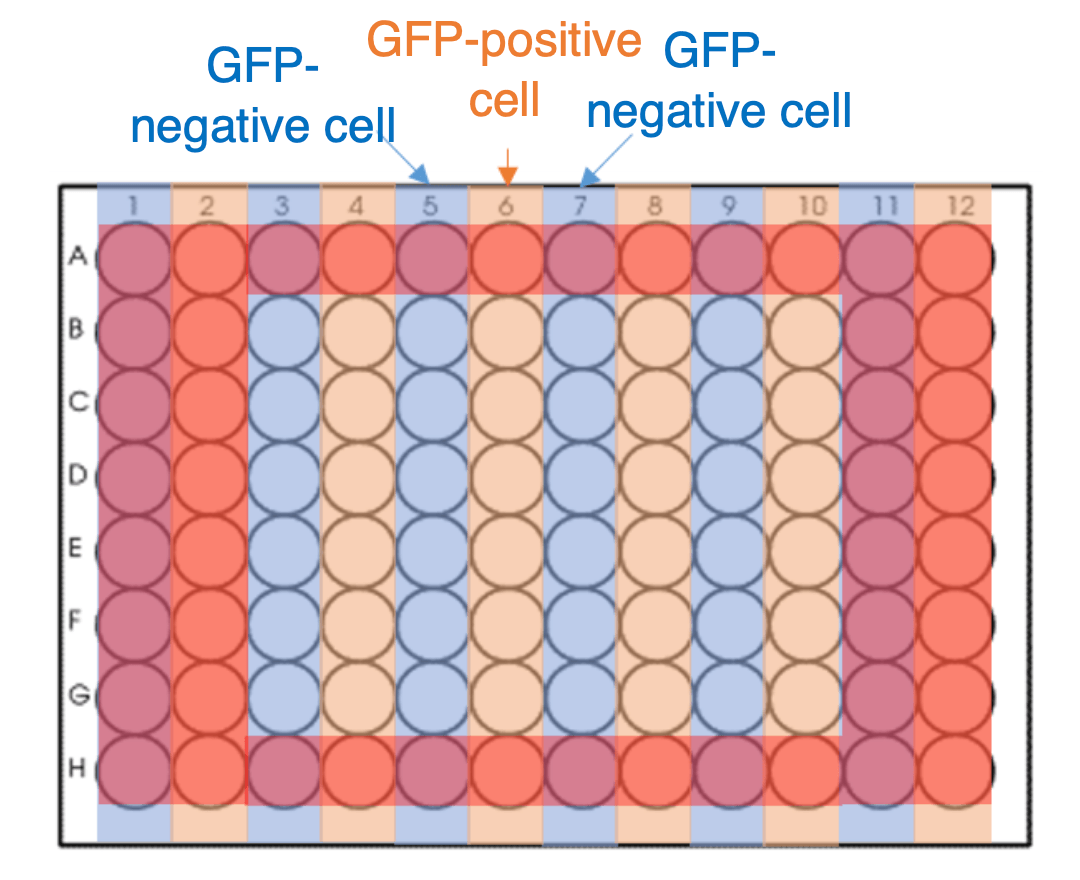 GFP-negative cell

GFP-positive cell

GFP-negative cell

1 2 3 4 5 6 7 8 9 10 11 12

A
B
C
D
E
F
G
H